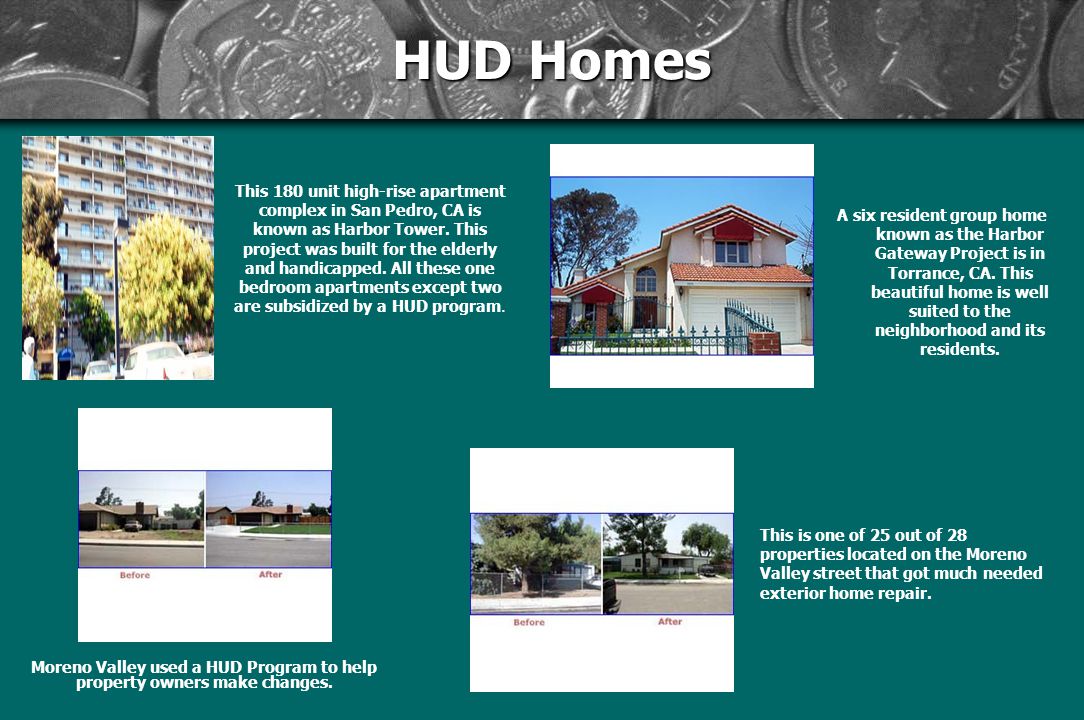 HUD Homes

This 180 unit high-rise apartment complex in San Pedro, CA is known as Harbor Tower. This project was built for the elderly and handicapped. All these one bedroom apartments except two are subsidized by a HUD program.

A six resident group home known as the Harbor Gateway Project is in Torrance, CA. This beautiful home is well suited to the neighborhood and its residents.

Before

After

Moreno Valley used a HUD Program to help property owners make changes.

Before

After

This is one of 25 out of 28 properties located on the Moreno Valley street that got much needed exterior home repair.